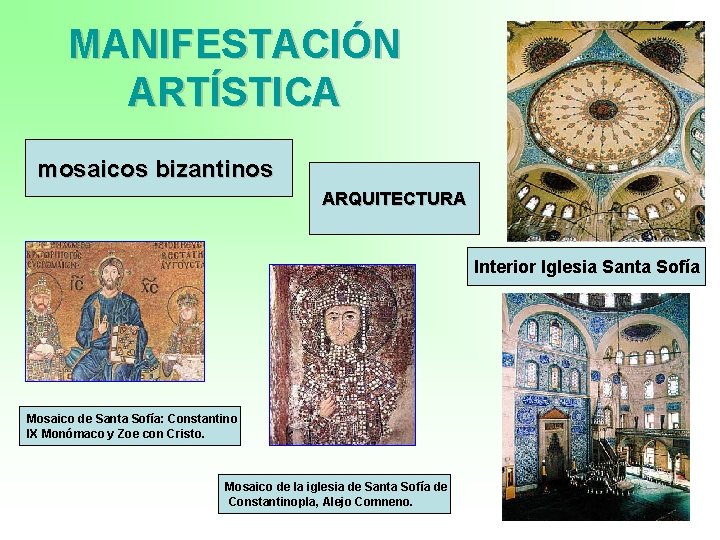 MANIFESTACIÓN ARTÍSTICA

mosaicos bizantinos

ARQUITECTURA

Interior Iglesia Santa Sofía

IC XC

Mosaico de Santa Sofía: Constantino IX Monómaco y Zoe con Cristo.

Mosaico de la iglesia de Santa Sofía de Constantinopla, Alejo Comneno.